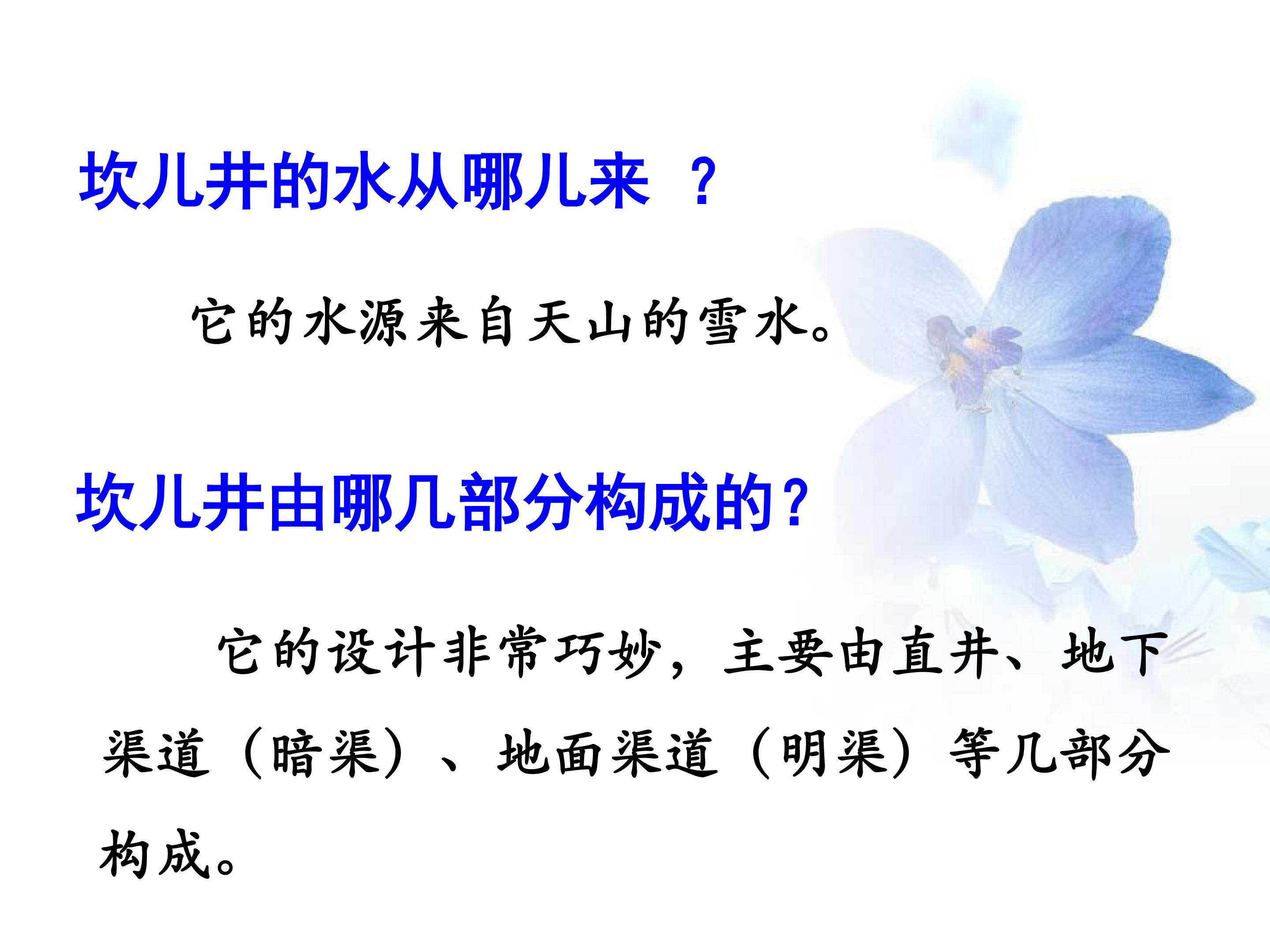 坎儿井的水从哪儿来 ？

它的水源来自天山的雪水。

坎儿井由哪几部分构成的？

它的设计非常巧妙，主要由直井、地下渠道（暗渠）、地面渠道（明渠）等几部分构成。